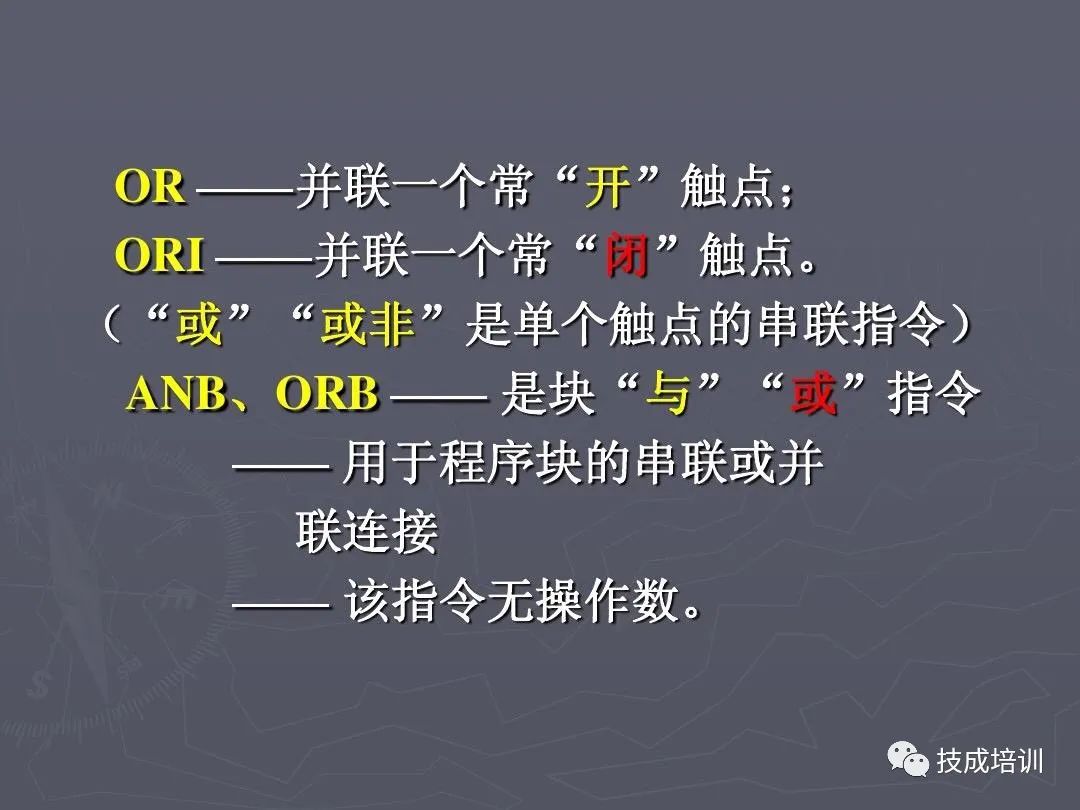 OR ——并联一个常“开”触点；
ORI ——并联一个常“闭”触点。
（“或”“或非”是单个触点的串联指令）
ANB、ORB —— 是块“与”“或”指令
—— 用于程序块的串联或并联连接
—— 该指令无操作数。

技成培训